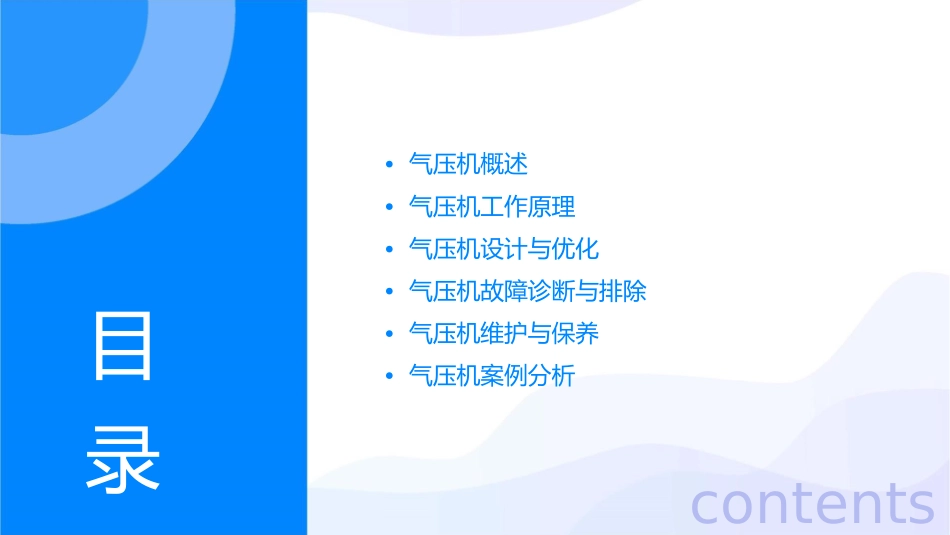 目录

• 气压机概述
• 气压机工作原理
• 气压机设计与优化
• 气压机故障诊断与排除
• 气压机维护与保养
• 气压机案例分析

contents